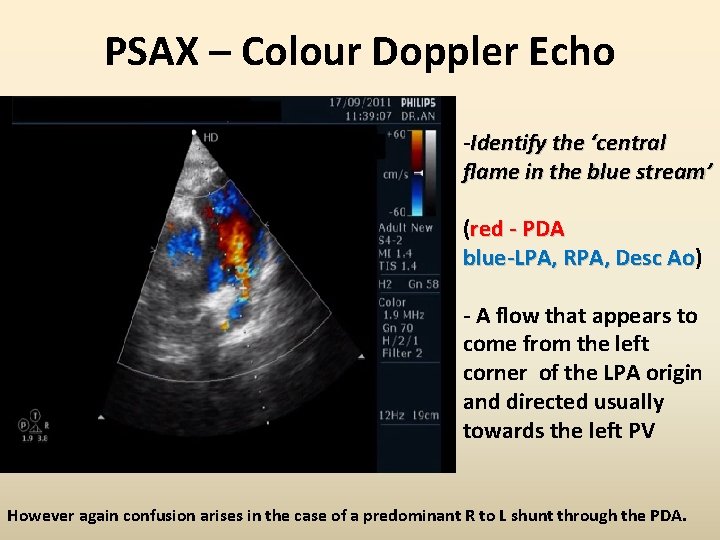 PSAX – Colour Doppler Echo

17/09/2011 PHILIPS
11:39:07 DR.AN

HD

+60

cm/s

-60

Adult New
S4-2
MI 1.4
TIS 1.4

H2 Gn 58

Color
1.9 MHz
Gn 70
H/2/1
Filter 2

12Hz 19cm

P T R
1.9 3.8

-Identify the 'central flame in the blue stream'

(red - PDA
blue-LPA, RPA, Desc Ao)

- A flow that appears to come from the left corner of the LPA origin and directed usually towards the left PV

However again confusion arises in the case of a predominant R to L shunt through the PDA.